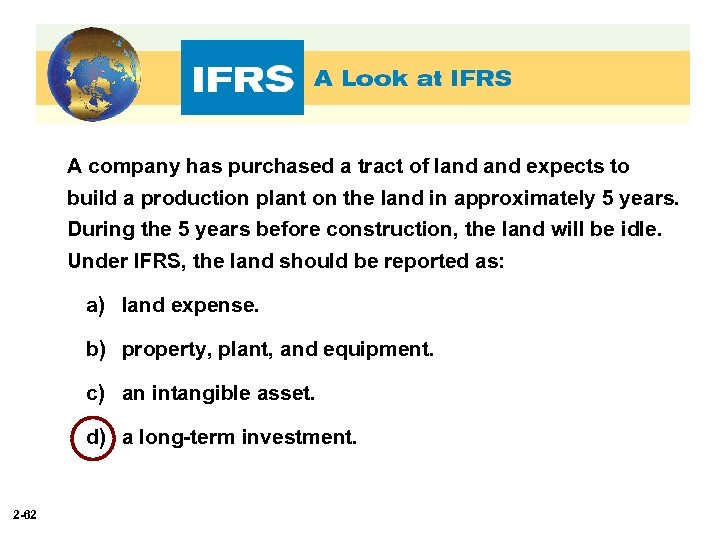 IFRS A Look at IFRS

A company has purchased a tract of land and expects to build a production plant on the land in approximately 5 years. During the 5 years before construction, the land will be idle. Under IFRS, the land should be reported as:

a) land expense.

b) property, plant, and equipment.

c) an intangible asset.

d) a long-term investment.

2-62